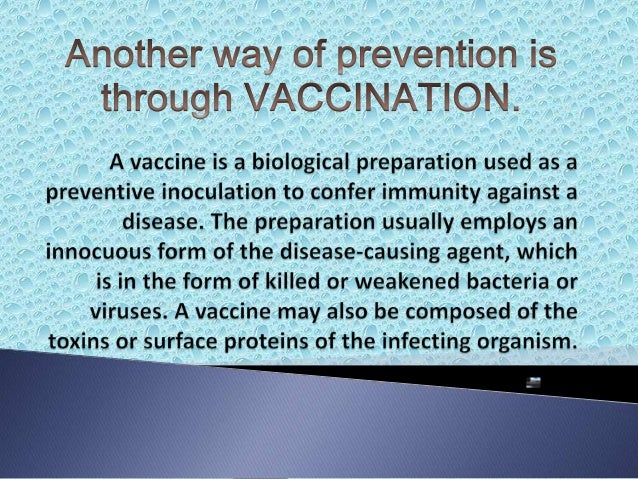 Another way of prevention is through VACCINATION.

A vaccine is a biological preparation used as a preventive inoculation to confer immunity against a disease. The preparation usually employs an innocuous form of the disease-causing agent, which is in the form of killed or weakened bacteria or viruses. A vaccine may also be composed of the toxins or surface proteins of the infecting organism.